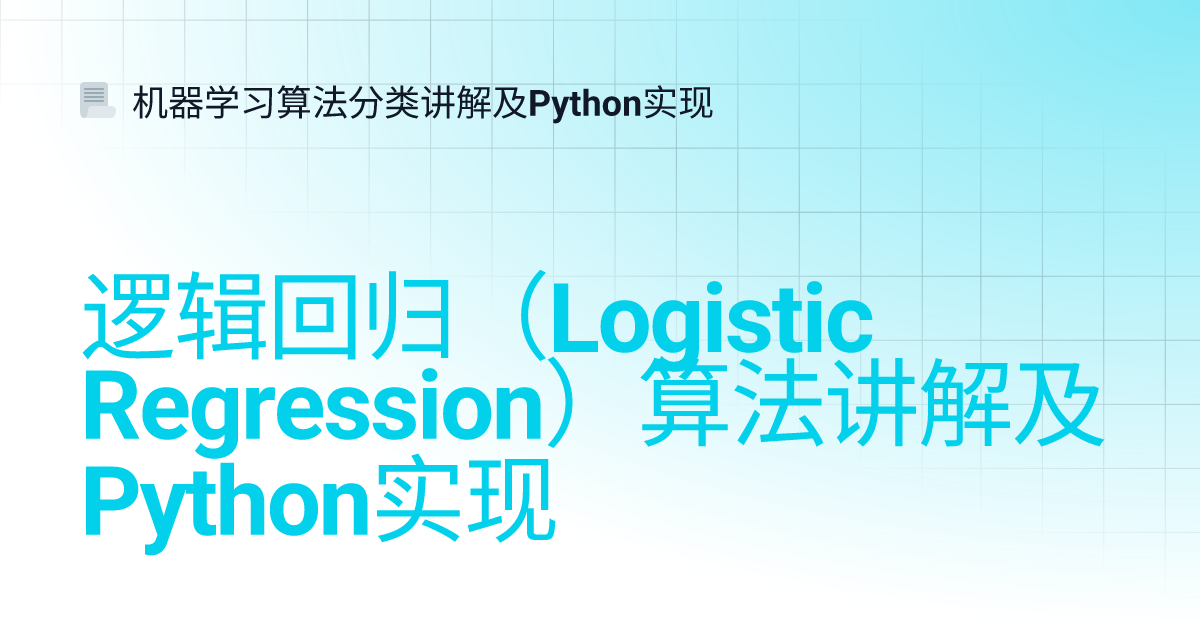 机器学习算法分类讲解及Python实现

逻辑回归（Logistic Regression）算法讲解及Python实现